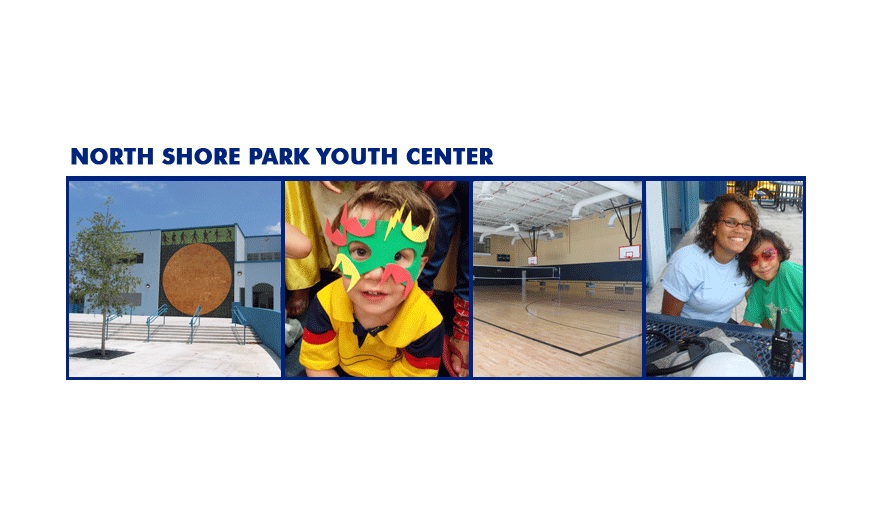 NORTH SHORE PARK YOUTH CENTER